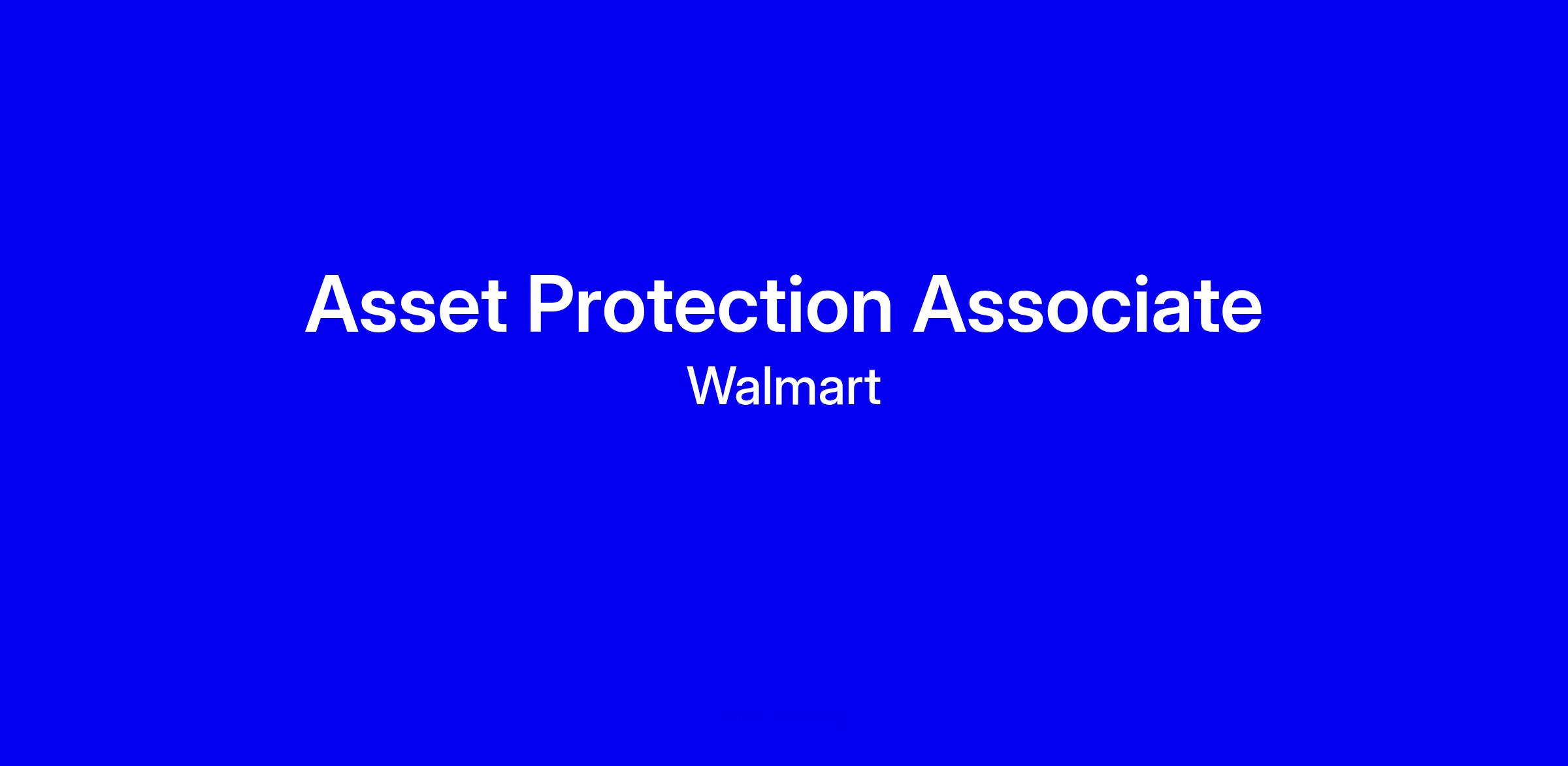 Asset Protection Associate
Walmart